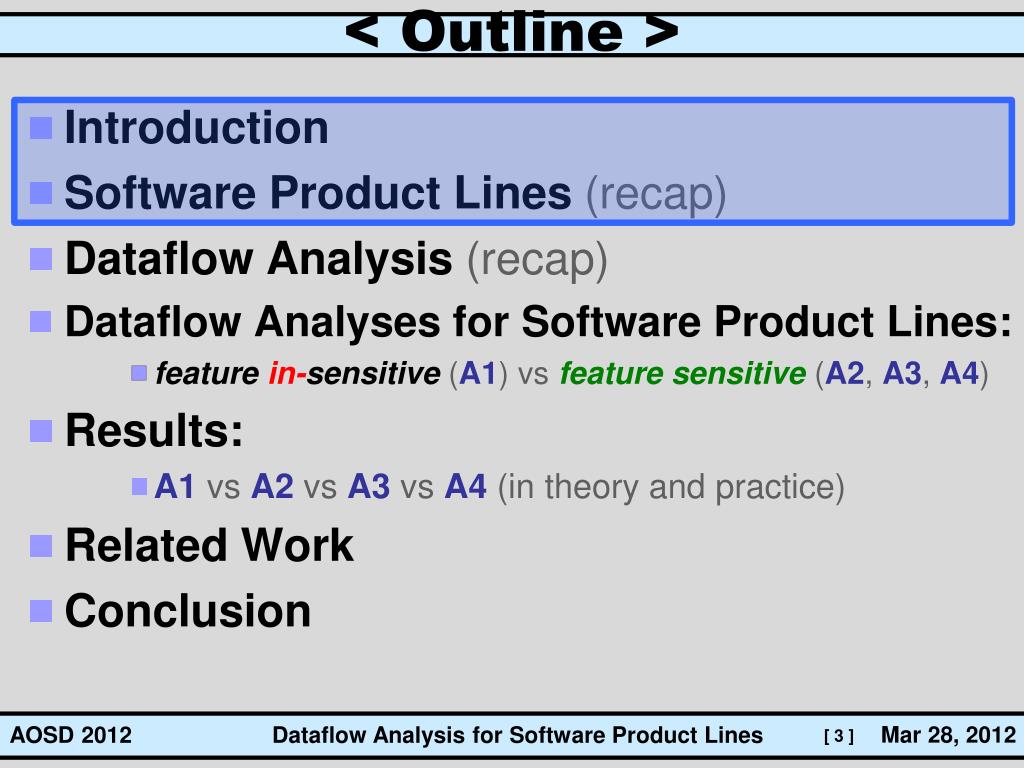 < Outline >

Introduction
Software Product Lines (recap)
Dataflow Analysis (recap)
Dataflow Analyses for Software Product Lines:
feature in-sensitive (A1) vs feature sensitive (A2, A3, A4)
Results:
A1 vs A2 vs A3 vs A4 (in theory and practice)
Related Work
Conclusion

AOSD 2012 Dataflow Analysis for Software Product Lines [ 3 ] Mar 28, 2012